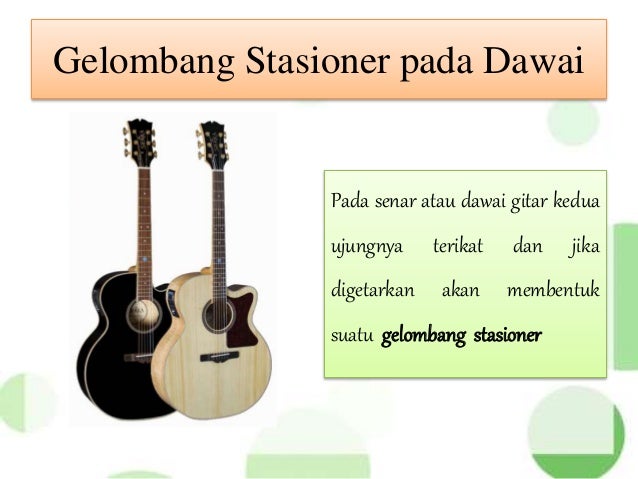 Gelombang Stasioner pada Dawai

Pada senar atau dawai gitar kedua ujungnya terikat dan jika digetarkan akan membentuk suatu gelombang stasioner